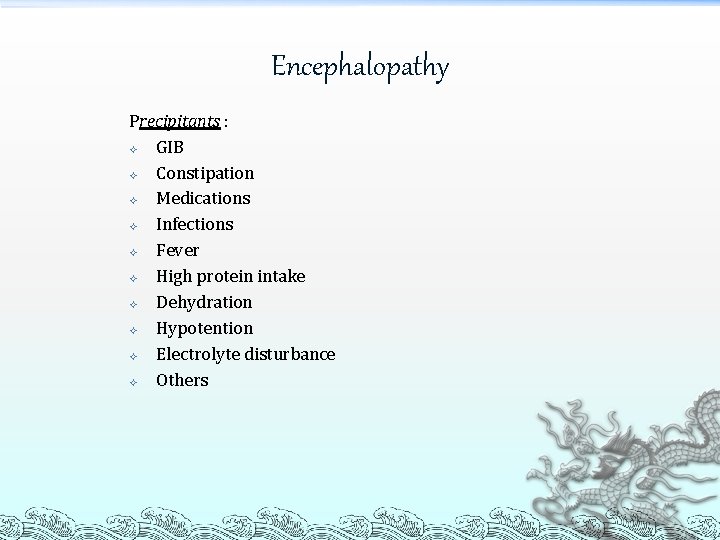 Encephalopathy

Precipitants :

- GIB
- Constipation
- Medications
- Infections
- Fever
- High protein intake
- Dehydration
- Hypotention
- Electrolyte disturbance
- Others